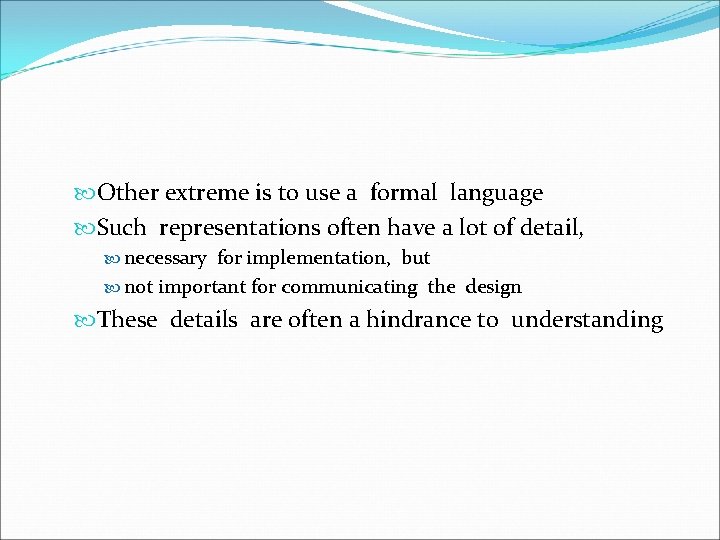 Other extreme is to use a formal language
Such representations often have a lot of detail,
necessary for implementation, but
not important for communicating the design
These details are often a hindrance to understanding